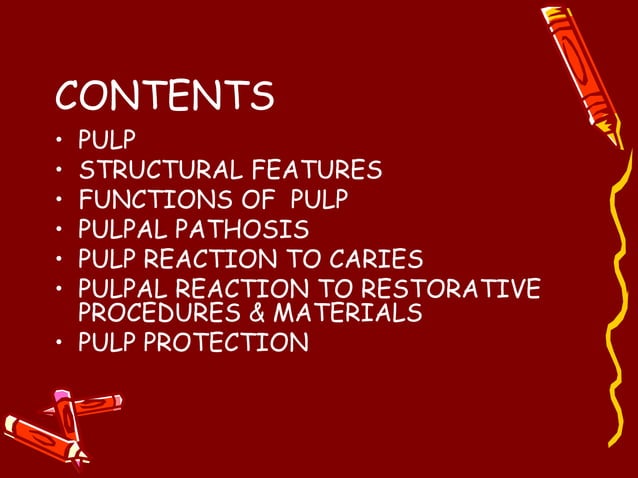 CONTENTS

• PULP
• STRUCTURAL FEATURES
• FUNCTIONS OF PULP
• PULPAL PATHOSIS
• PULP REACTION TO CARIES
• PULPAL REACTION TO RESTORATIVE PROCEDURES & MATERIALS
• PULP PROTECTION